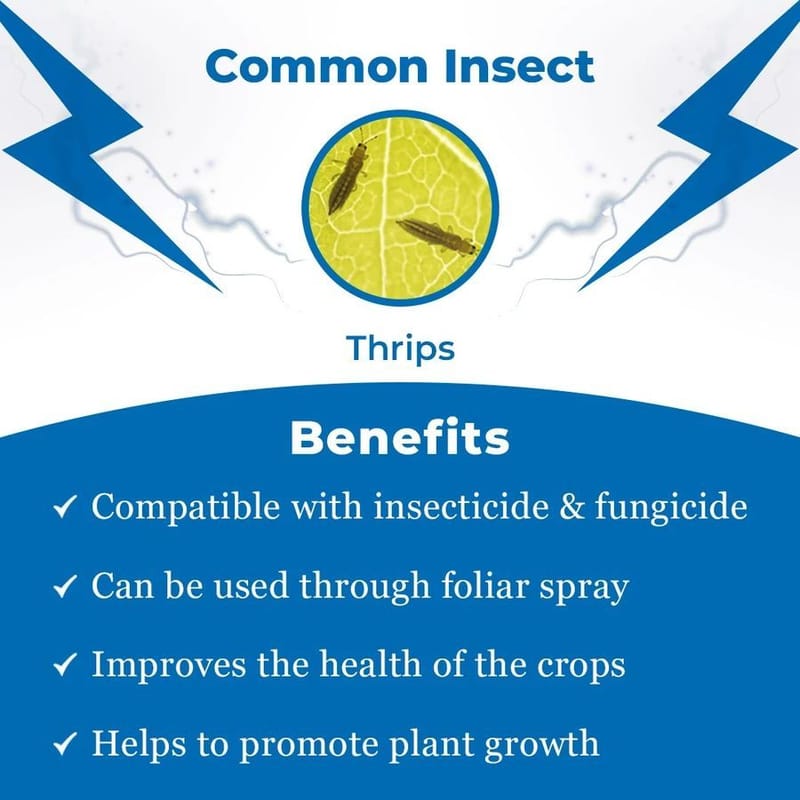 Common Insect

Thrips

Benefits

✓ Compatible with insecticide & fungicide

✓ Can be used through foliar spray

✓ Improves the health of the crops

✓ Helps to promote plant growth